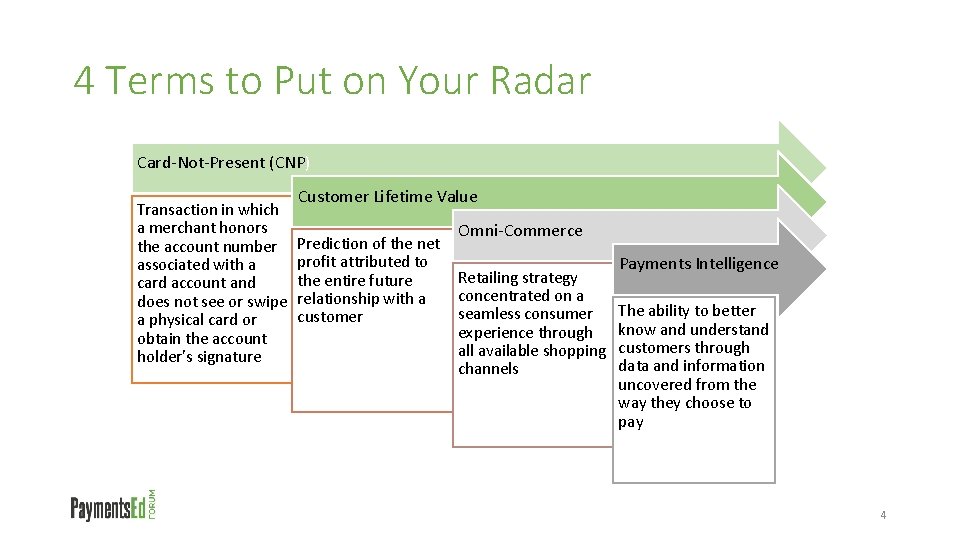 4 Terms to Put on Your Radar

Card-Not-Present (CNP)

Transaction in which a merchant honors the account number associated with a card account and does not see or swipe a physical card or obtain the account holder's signature

Customer Lifetime Value

Prediction of the net profit attributed to the entire future relationship with a customer

Omni-Commerce

Retailing strategy concentrated on a seamless consumer experience through all available shopping channels

Payments Intelligence

The ability to better know and understand customers through data and information uncovered from the way they choose to pay

PaymentsEd FORUM

4